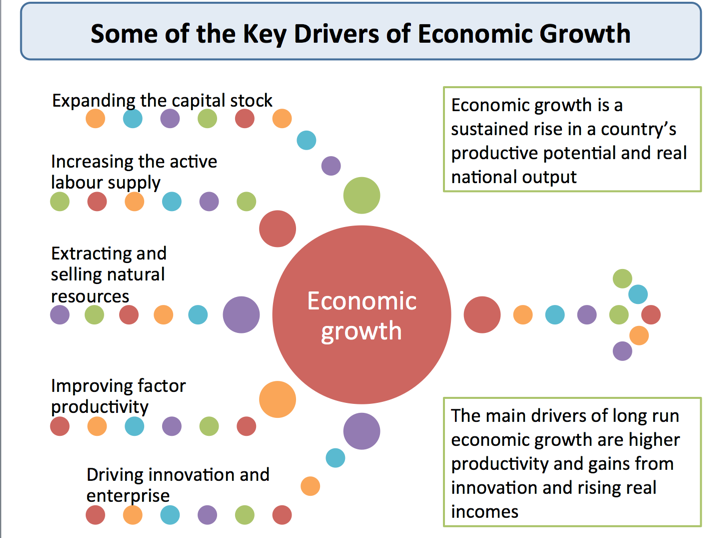 Some of the Key Drivers of Economic Growth

Expanding the capital stock

Increasing the active labour supply

Extracting and selling natural resources

Improving factor productivity

Driving innovation and enterprise

Economic growth

Economic growth is a sustained rise in a country's productive potential and real national output

The main drivers of long run economic growth are higher productivity and gains from innovation and rising real incomes